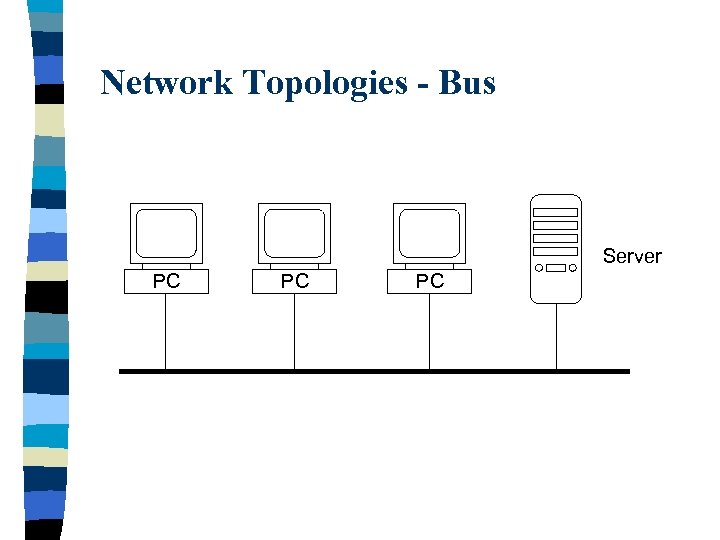 Network Topologies - Bus

PC

PC

PC

Server